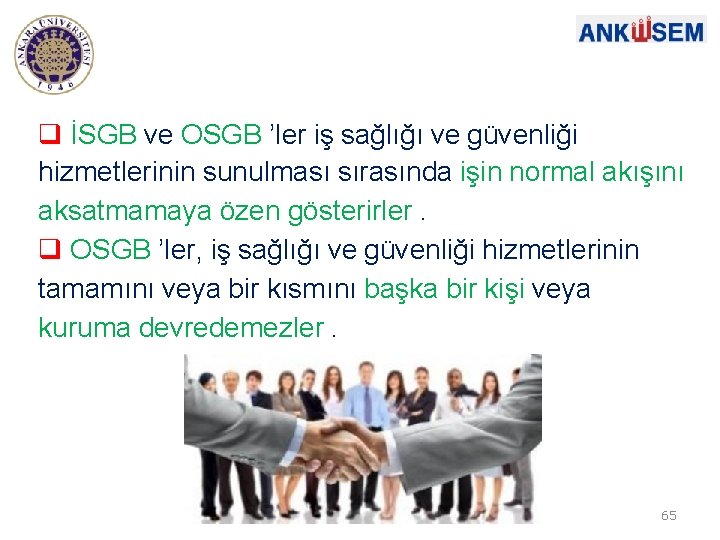 ANKARA ÜNİVERSİTESİ 1946

ANKÜSEM

❑ İSGB ve OSGB 'ler iş sağlığı ve güvenliği hizmetlerinin sunulması sırasında işin normal akışını aksatmamaya özen gösterirler .

❑ OSGB 'ler, iş sağlığı ve güvenliği hizmetlerinin tamamını veya bir kısmını başka bir kişi veya kuruma devredemezler .

65